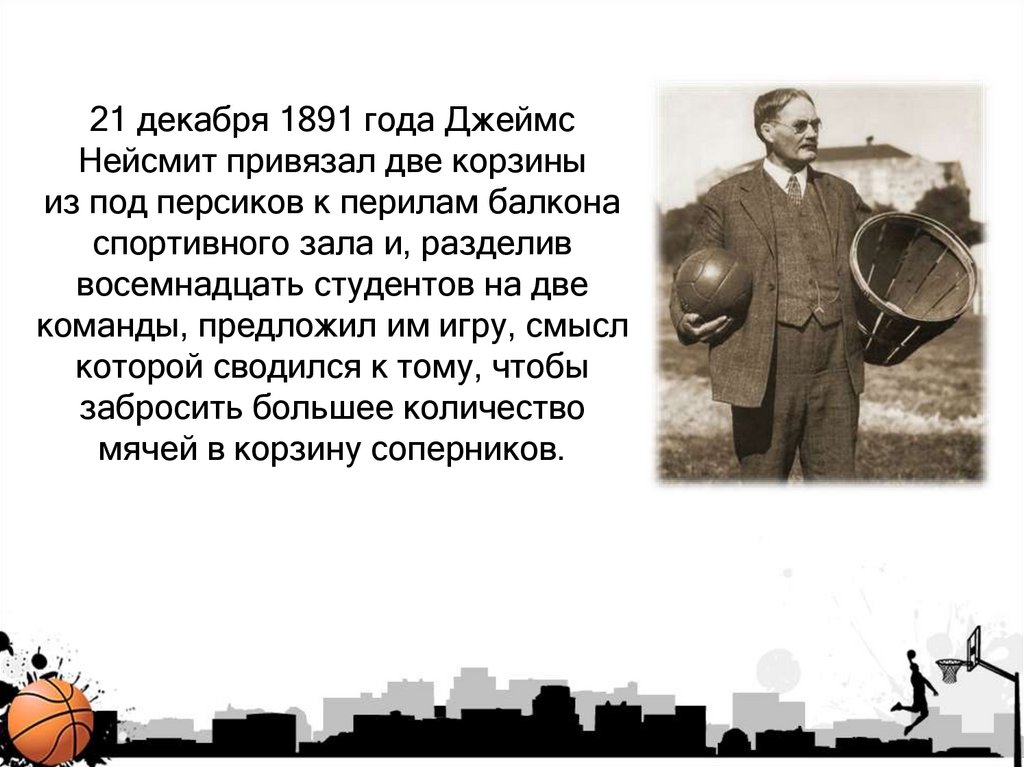 21 декабря 1891 года Джеймс Нейсмит привязал две корзины из под персиков к перилам балкона спортивного зала и, разделив восемнадцать студентов на две команды, предложил им игру, смысл которой сводился к тому, чтобы забросить большее количество мячей в корзину соперников.